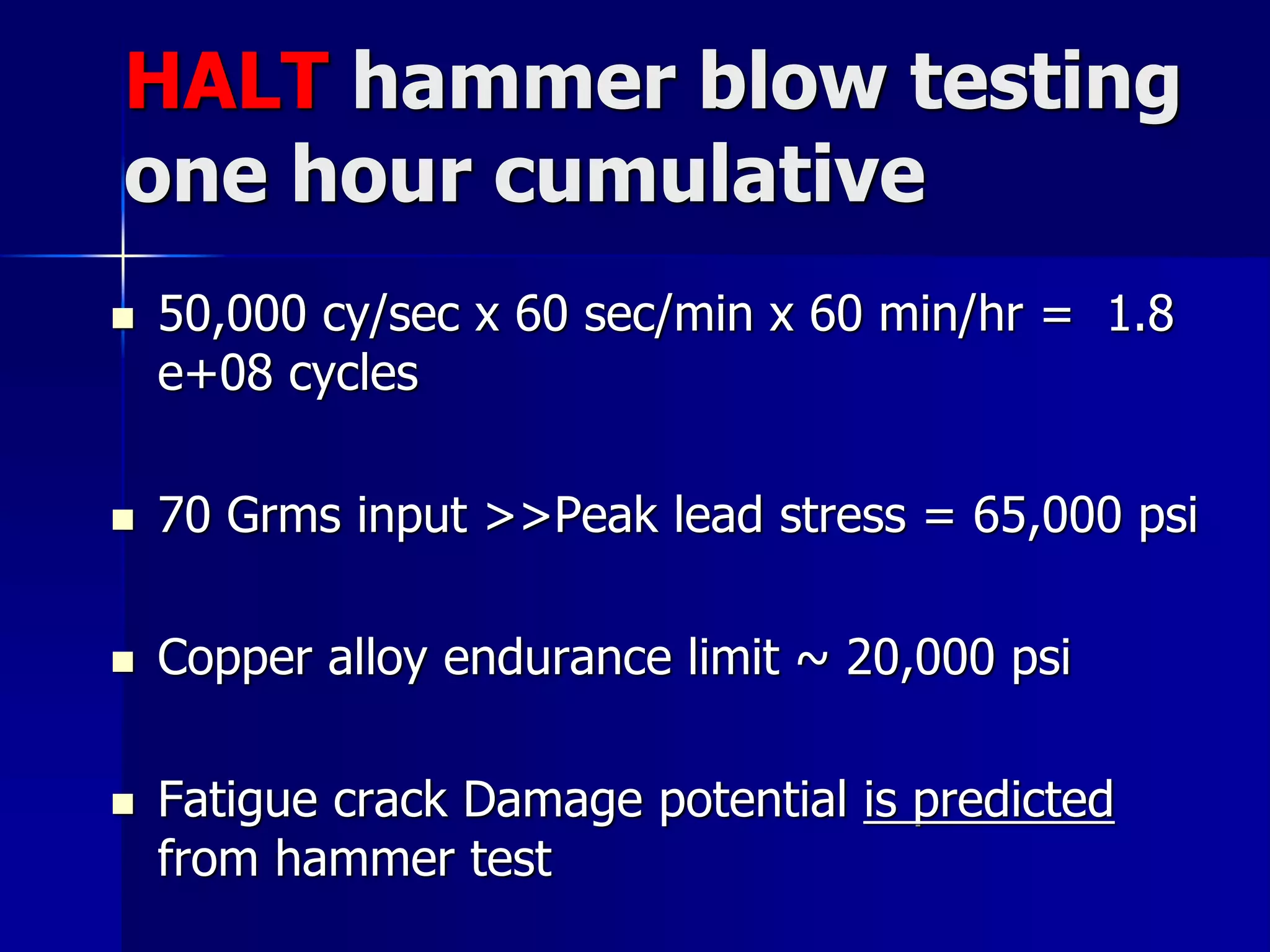 HALT hammer blow testing one hour cumulative

- 50,000 cy/sec x 60 sec/min x 60 min/hr = 1.8 e+08 cycles

- 70 Grms input >>Peak lead stress = 65,000 psi

- Copper alloy endurance limit ~ 20,000 psi

- Fatigue crack Damage potential is predicted from hammer test